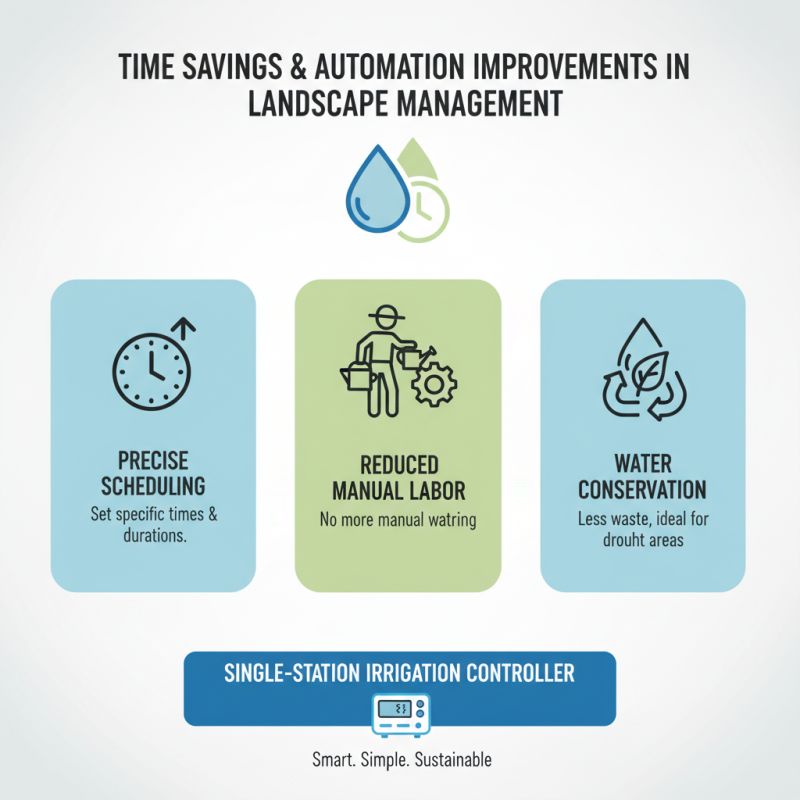 TIME SAVINGS & AUTOMATION IMPROVEMENTS IN LANDSCAPE MANAGEMENT

PRECISE SCHEDULING
Set specific times & durations.

REDUCED MANUAL LABOR
No more manual watring

WATER CONSERVATION
Less waste, ideal for drouht areas

SINGLE-STATION IRRIGATION CONTROLLER

Smart. Simple. Sustainable